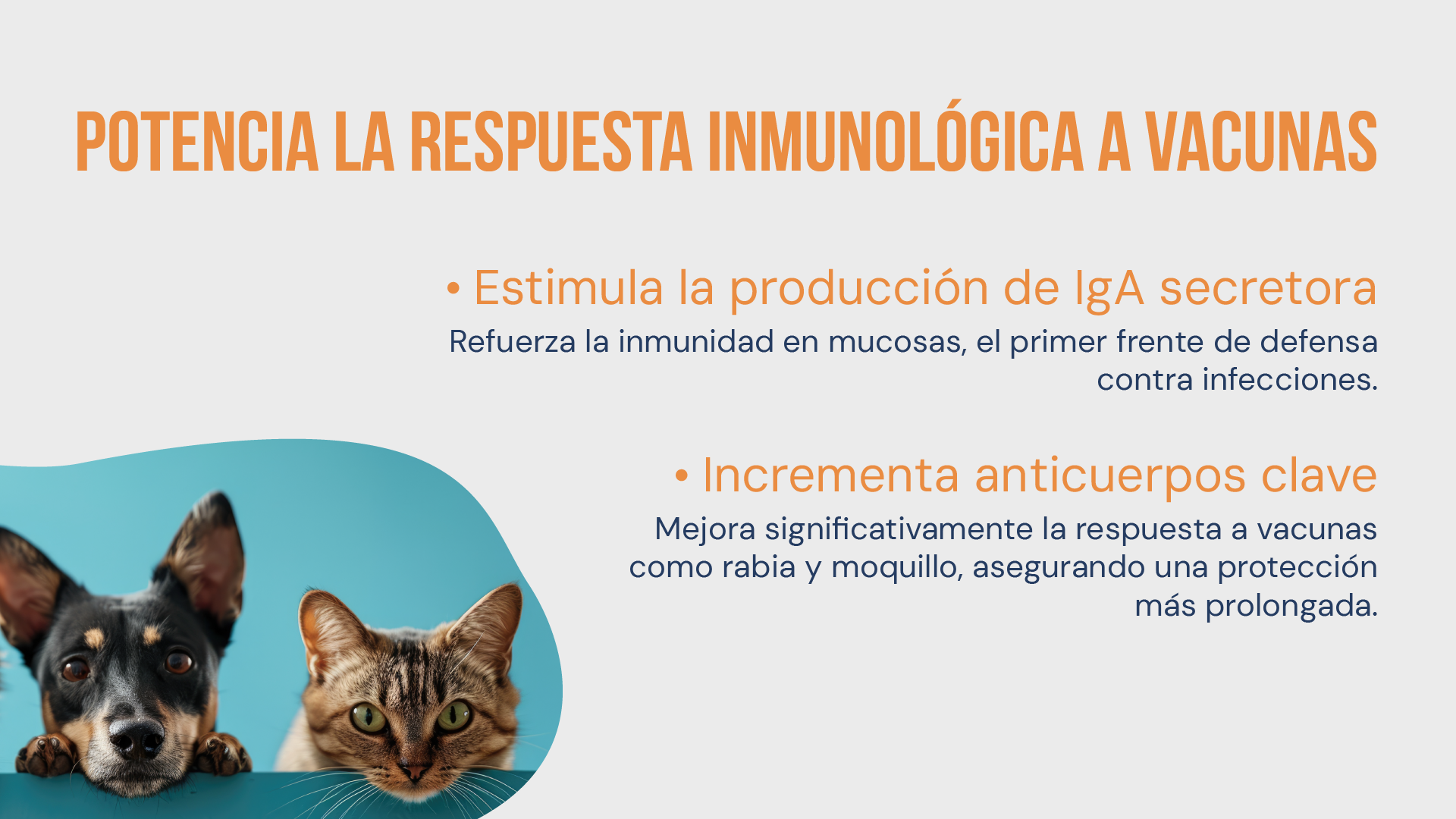 POTENCIA LA RESPUESTA INMUNOLÓGICA A VACUNAS

• Estimula la producción de IgA secretora

Refuerza la inmunidad en mucosas, el primer frente de defensa contra infecciones.

• Incrementa anticuerpos clave

Mejora significativamente la respuesta a vacunas como rabia y moquillo, asegurando una protección más prolongada.